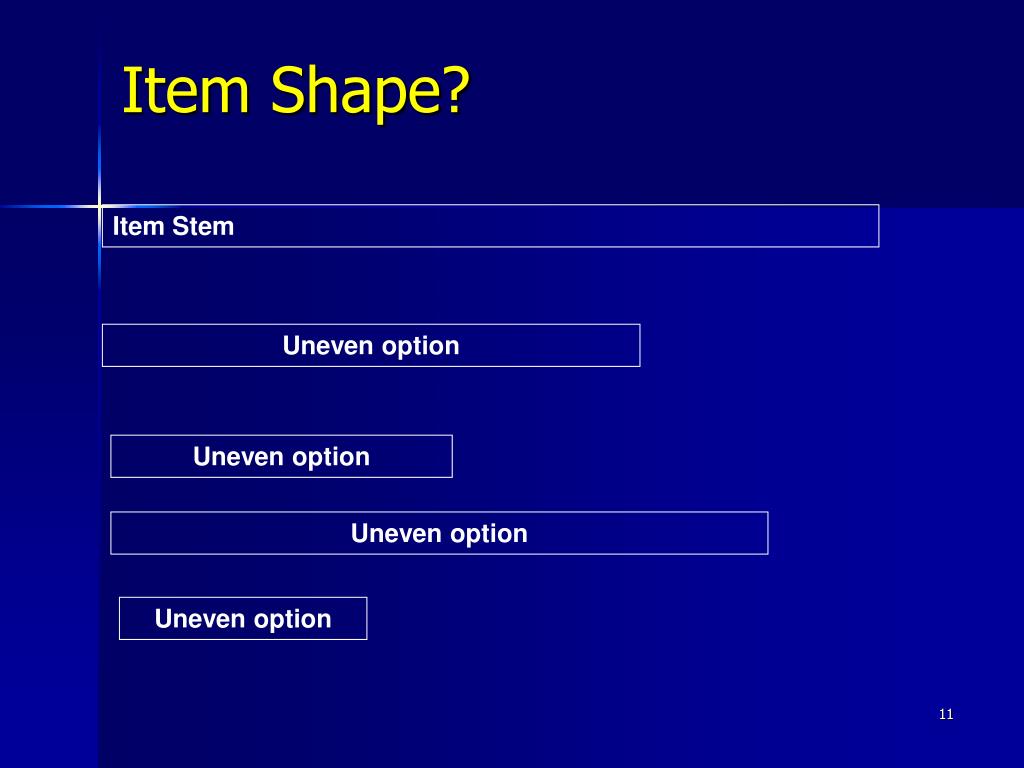 Item Shape?

Item Stem

Uneven option

Uneven option

Uneven option

Uneven option

11